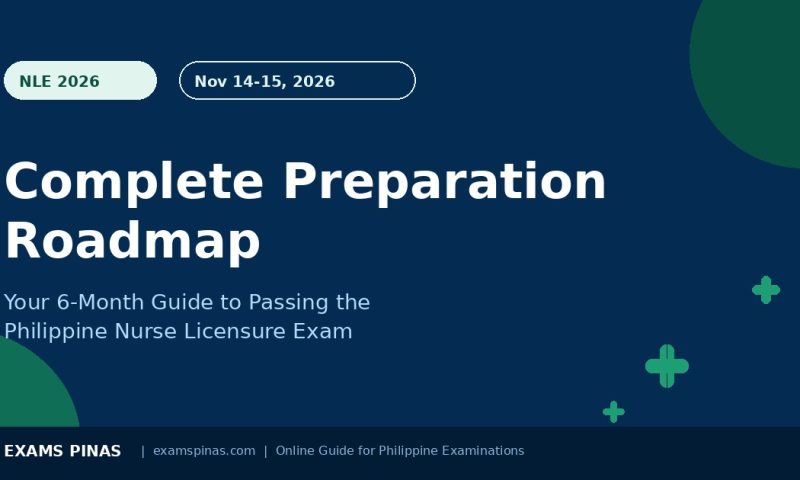 NLE 2026

Nov 14-15, 2026

Complete Preparation Roadmap

Your 6-Month Guide to Passing the Philippine Nurse Licensure Exam

EXAMS PINAS | examspinas.com | Online Guide for Philippine Examinations